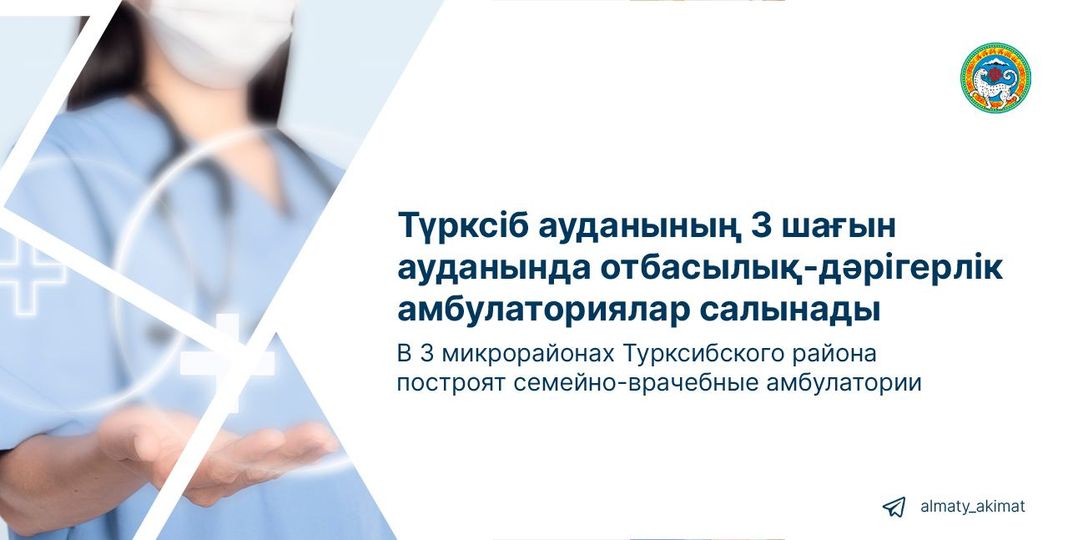 Түрксіб ауданының 3 шағын ауданында отбасылық-дәрігерлік амбулаториялар салынады

В 3 микрорайонах Турксибского района построят семейно-врачебные амбулатории

almaty_akimat